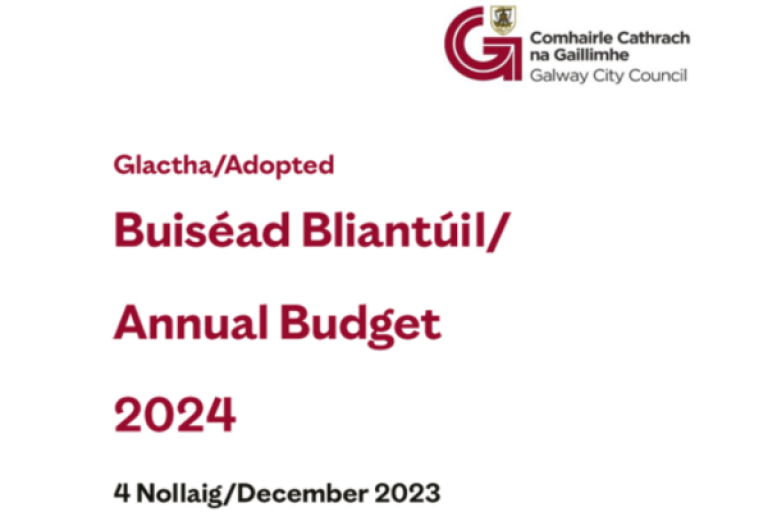 Comhairle Cathrach na Gaillimhe
Galway City Council

Glactha/Adopted

Buiséad Bliantúil/

Annual Budget

2024

4 Nollaig/December 2023